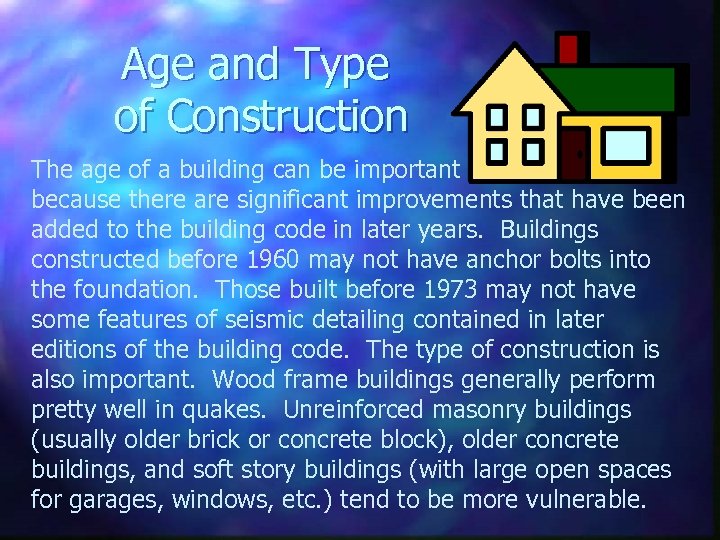 Age and Type of Construction

The age of a building can be important because there are significant improvements that have been added to the building code in later years. Buildings constructed before 1960 may not have anchor bolts into the foundation. Those built before 1973 may not have some features of seismic detailing contained in later editions of the building code. The type of construction is also important. Wood frame buildings generally perform pretty well in quakes. Unreinforced masonry buildings (usually older brick or concrete block), older concrete buildings, and soft story buildings (with large open spaces for garages, windows, etc.) tend to be more vulnerable.